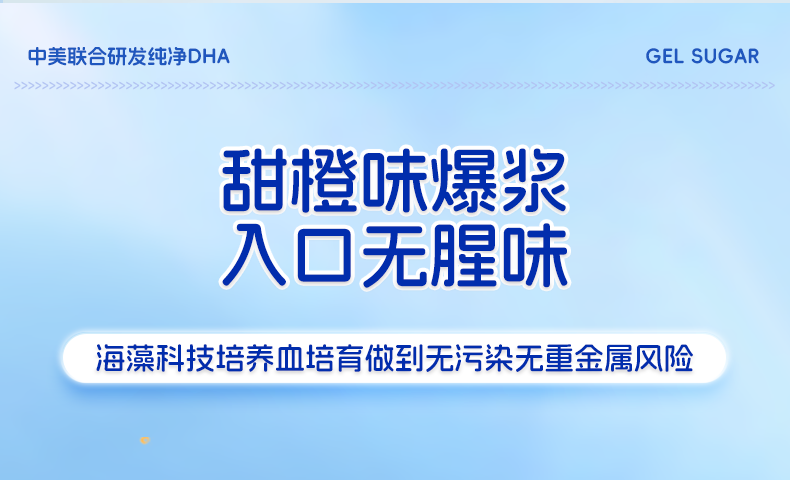 中美联合研发纯净DHA

GEL SUGAR

甜橙味爆浆
入口无腥味

海藻科技培养血培育做到无污染无重金属风险